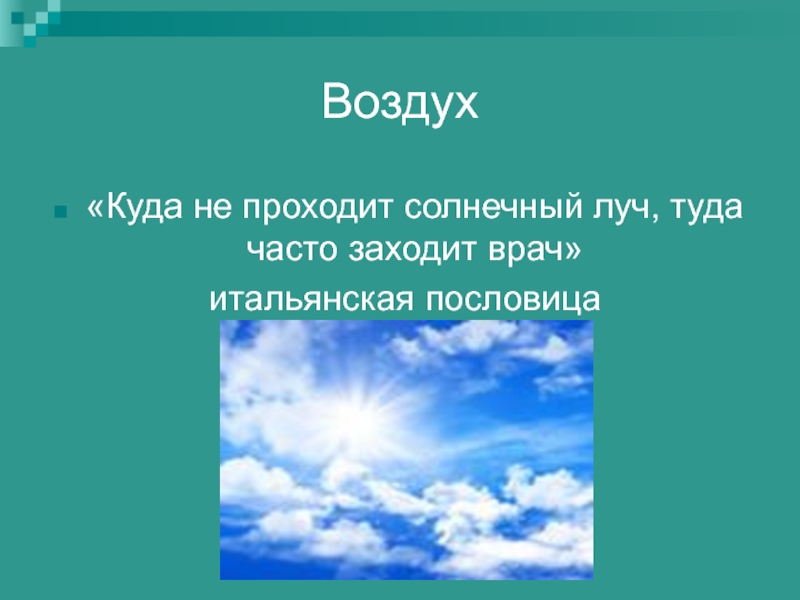 Воздух

«Куда не проходит солнечный луч, туда часто заходит врач»

итальянская пословица